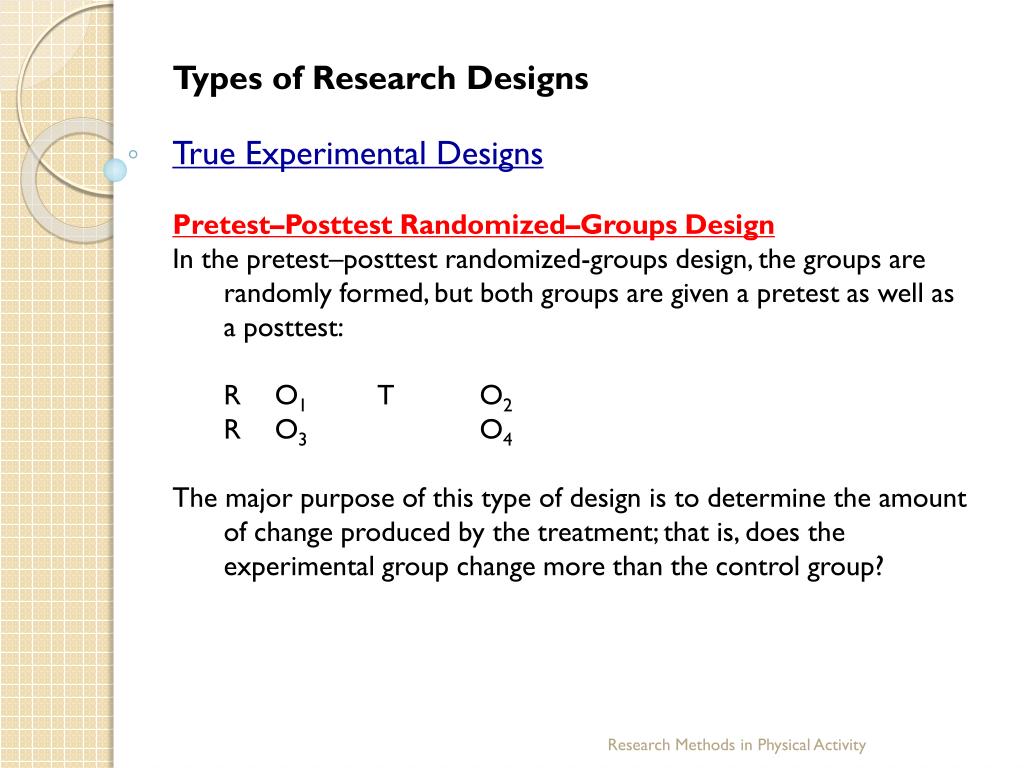 Types of Research Designs

True Experimental Designs

Pretest–Posttest Randomized–Groups Design
In the pretest–posttest randomized-groups design, the groups are randomly formed, but both groups are given a pretest as well as a posttest:

R $O_1$ T $O_2$
R $O_3$ $O_4$

The major purpose of this type of design is to determine the amount of change produced by the treatment; that is, does the experimental group change more than the control group?

Research Methods in Physical Activity